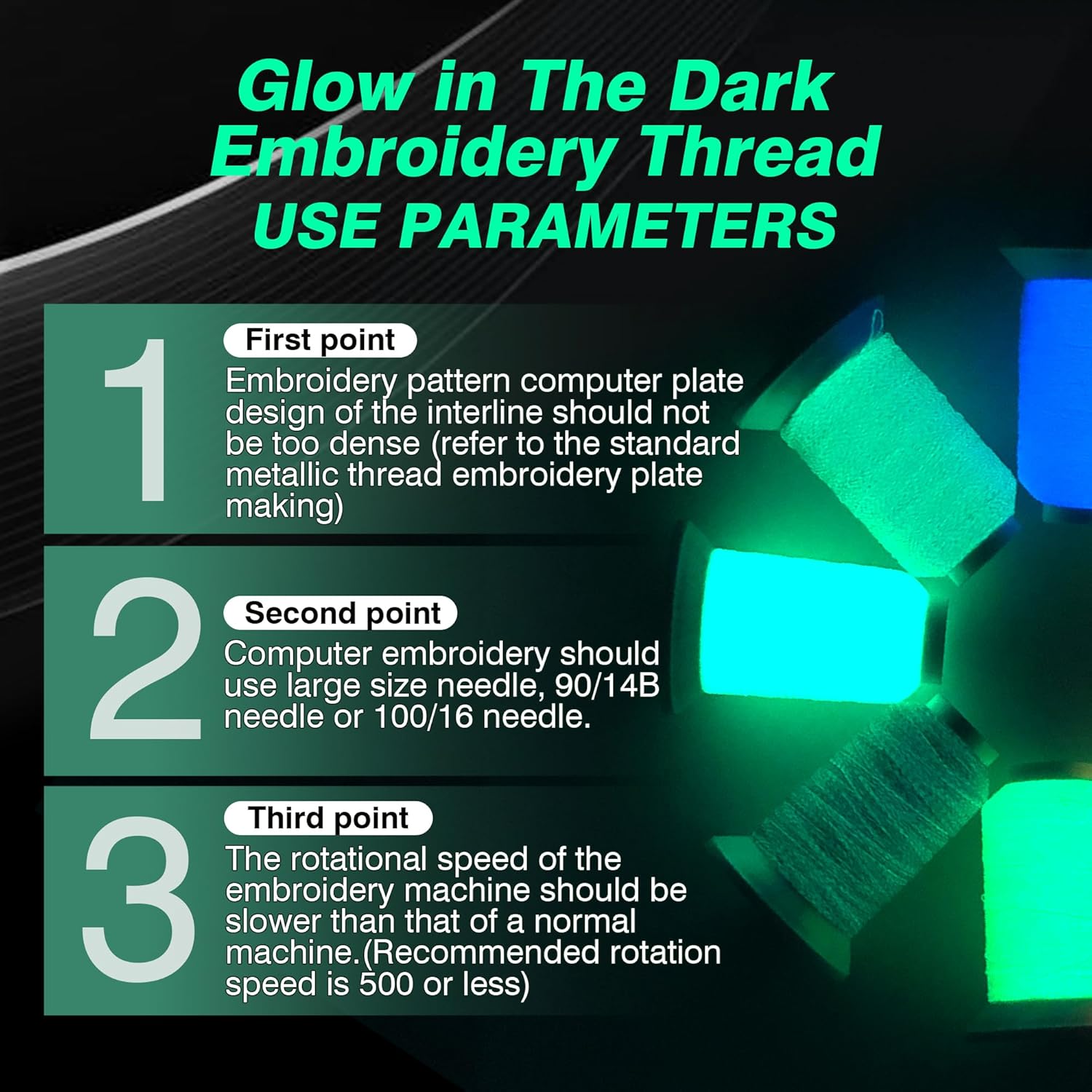 Glow in The Dark Embroidery Thread
USE PARAMETERS

1

First point

Embroidery pattern computer plate design of the interline should not be too dense (refer to the standard metallic thread embroidery plate making)

2

Second point

Computer embroidery should use large size needle, 90/14B needle or 100/16 needle.

3

Third point

The rotational speed of the embroidery machine should be slower than that of a normal machine.(Recommended rotation speed is 500 or less)